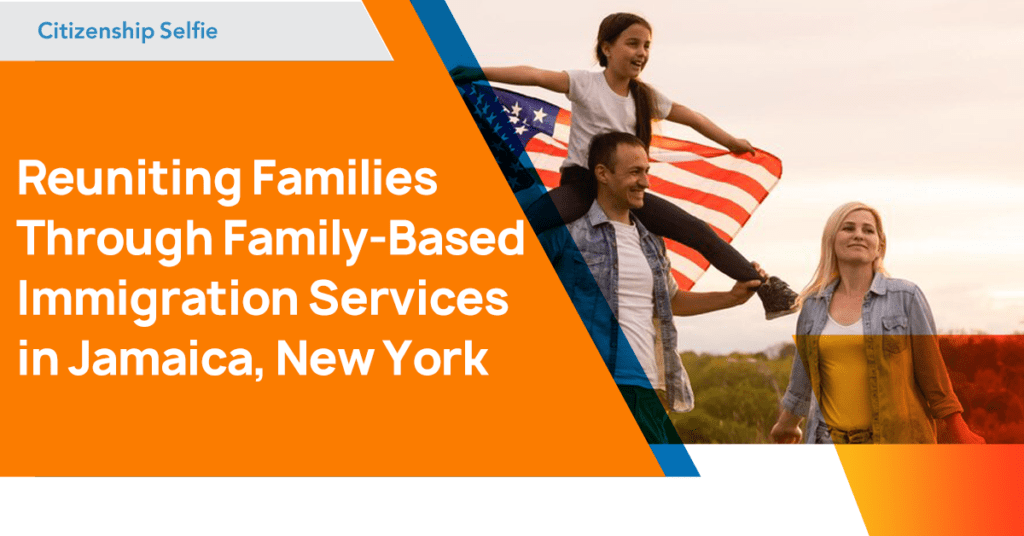 Citizenship Selfie

Reuniting Families Through Family-Based Immigration Services in Jamaica, New York